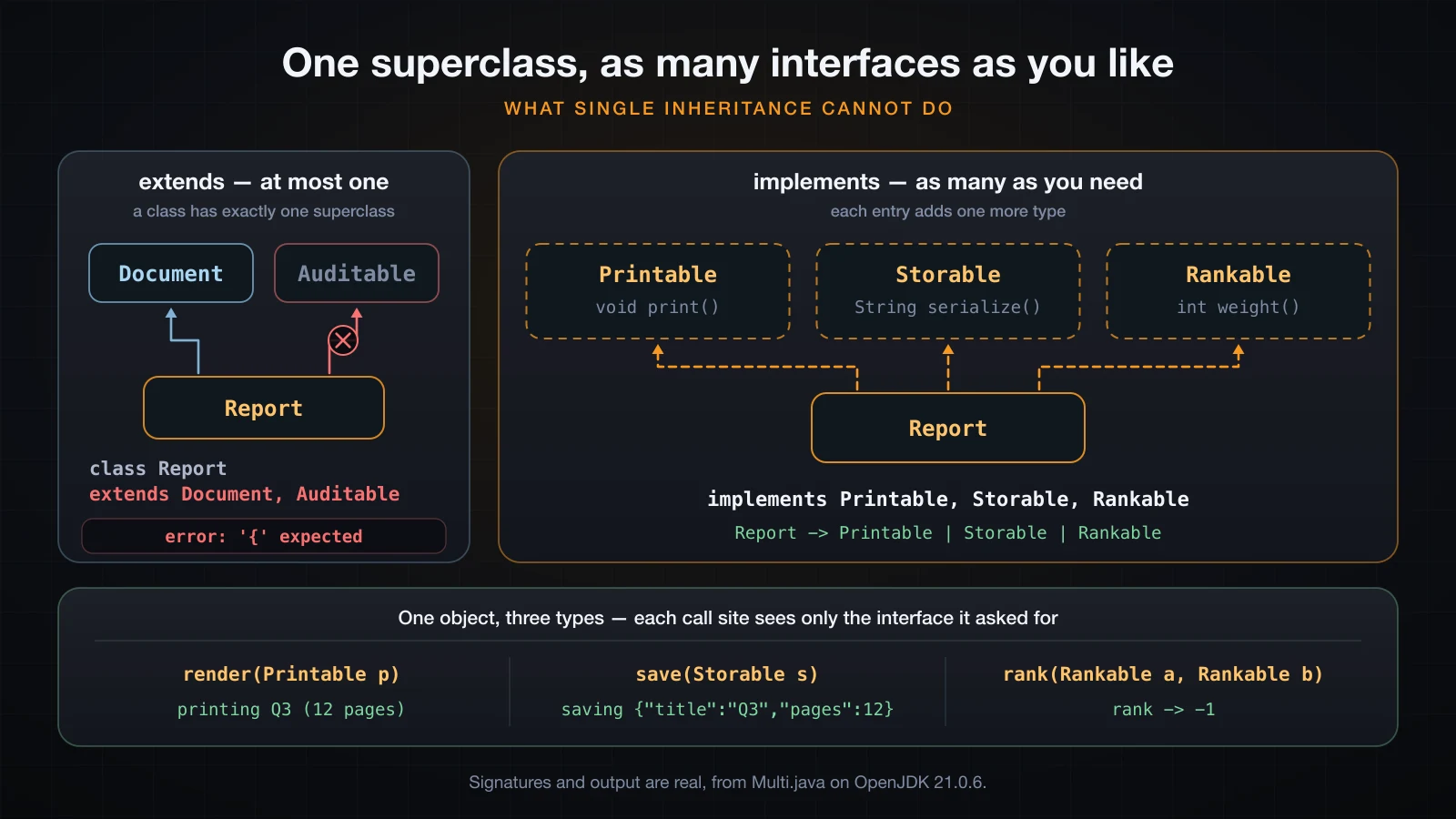 One superclass, as many interfaces as you like

WHAT SINGLE INHERITANCE CANNOT DO

extends — at most one

a class has exactly one superclass

Document

Auditable

Report

class Report
extends Document, Auditable

error: '{' expected

implements — as many as you need

each entry adds one more type

Printable
void print()

Storable
String serialize()

Rankable
int weight()

Report

implements Printable, Storable, Rankable

Report -> Printable | Storable | Rankable

One object, three types — each call site sees only the interface it asked for

render(Printable p)
printing Q3 (12 pages)

save(Storable s)
saving {"title":"Q3","pages":12}

rank(Rankable a, Rankable b)
rank -> -1

Signatures and output are real, from Multi.java on OpenJDK 21.0.6.